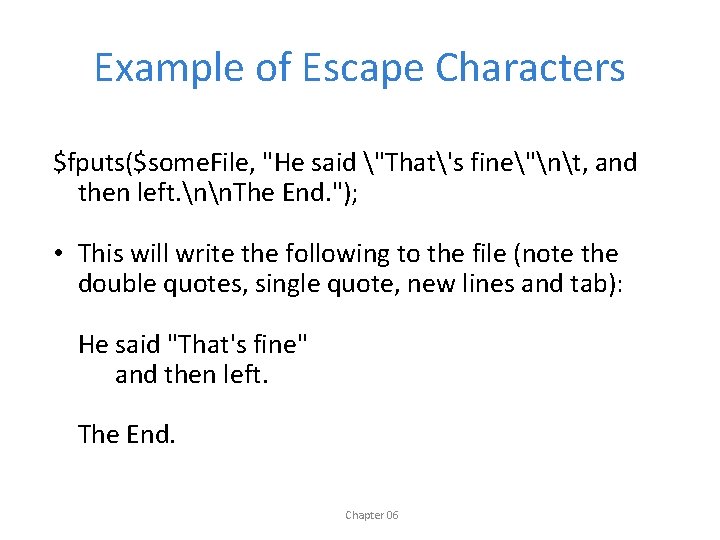 Example of Escape Characters

$fputs($someFile, "He said \"That\'s fine\"\n\t, and then left.\n\nThe End.");

• This will write the following to the file (note the double quotes, single quote, new lines and tab):

He said "That's fine"
    and then left.

The End.

Chapter 06